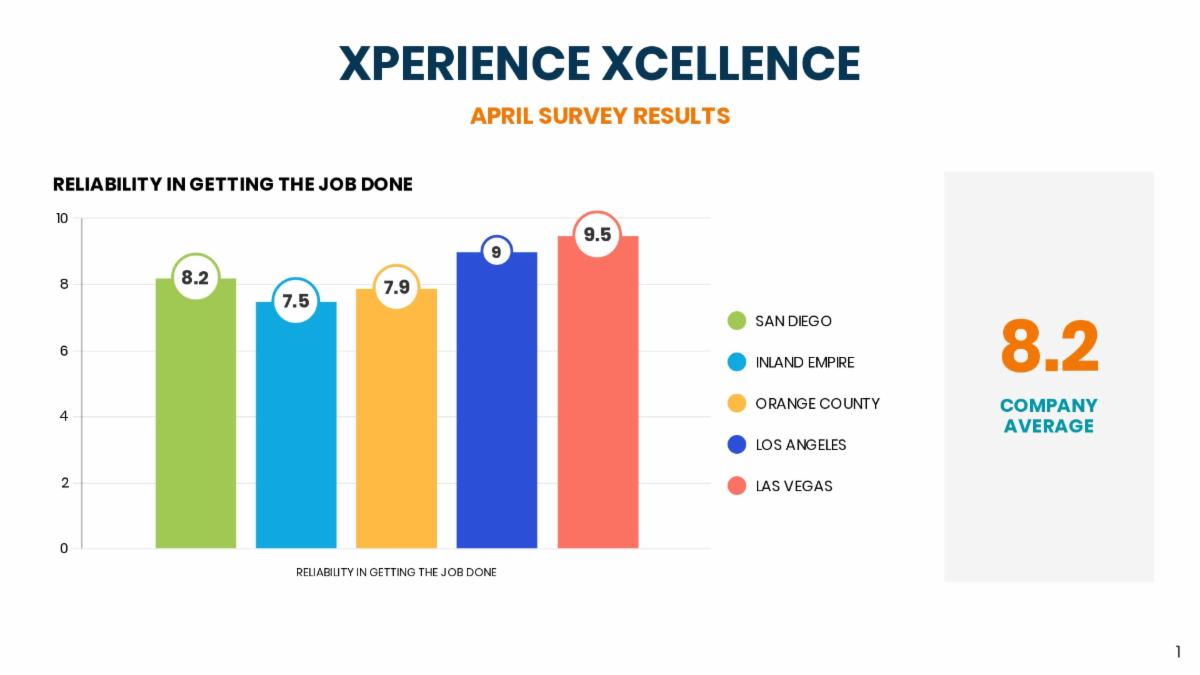 XPERIENCE XCELLENCE

APRIL SURVEY RESULTS

RELIABILITY IN GETTING THE JOB DONE

10
8
6
4
2
0

8.2
7.5
7.9
9
9.5

RELIABILITY IN GETTING THE JOB DONE

SAN DIEGO
INLAND EMPIRE
ORANGE COUNTY
LOS ANGELES
LAS VEGAS

8.2

COMPANY AVERAGE

1